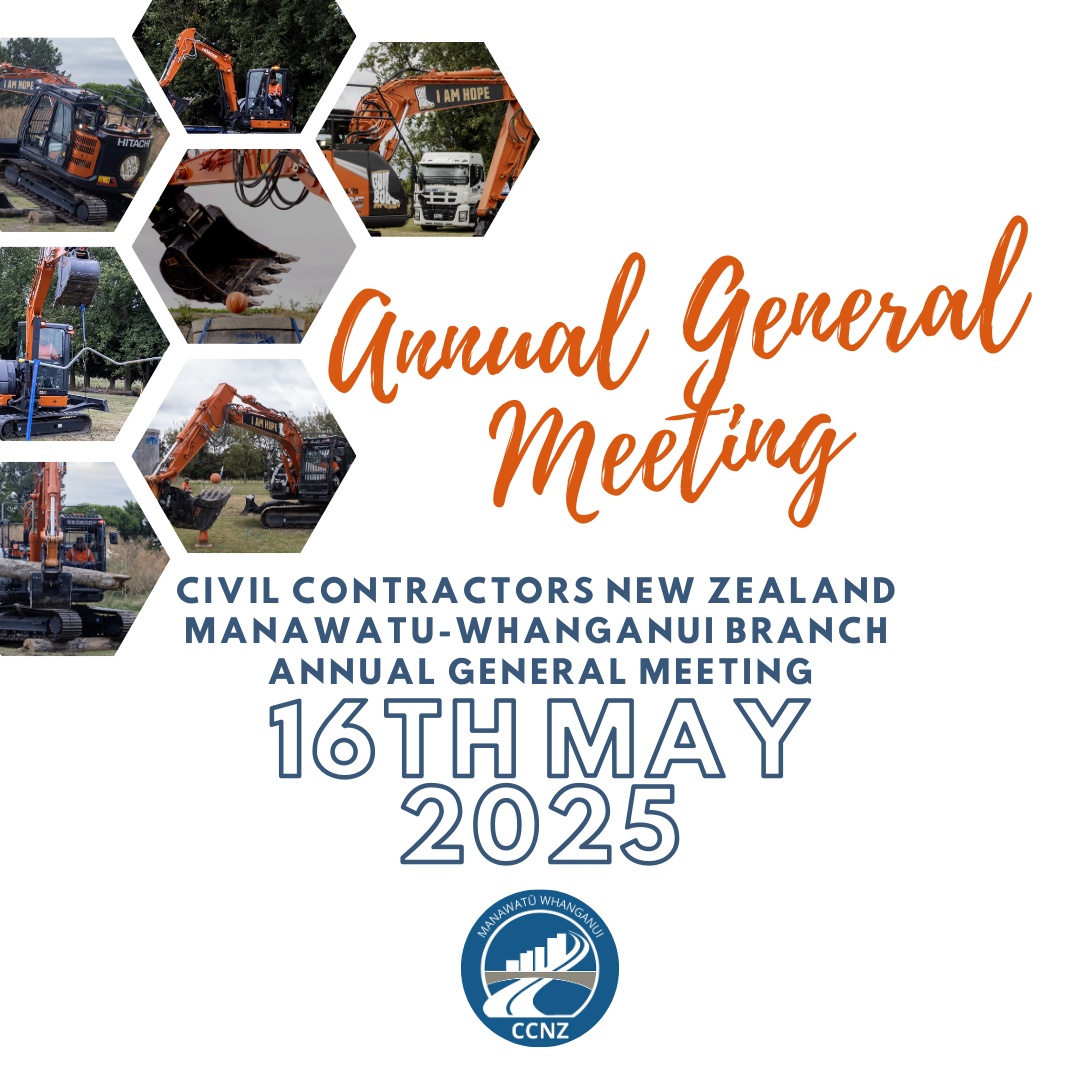 HITACHI

I AM HOPE

I AM HOPE

Annual General Meeting

CIVIL CONTRACTORS NEW ZEALAND
MANAWATU-WHANGANUI BRANCH
ANNUAL GENERAL MEETING

16TH MAY
2025

MANAWATŪ WHANGANUI
CCNZ